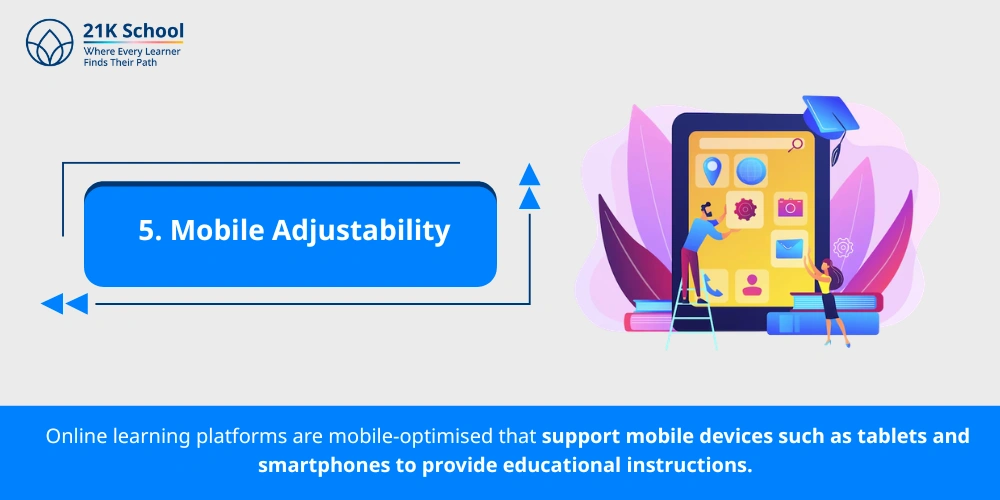 21K School
Where Every Learner
Finds Their Path

5. Mobile Adjustability

Online learning platforms are mobile-optimised that support mobile devices such as tablets and smartphones to provide educational instructions.